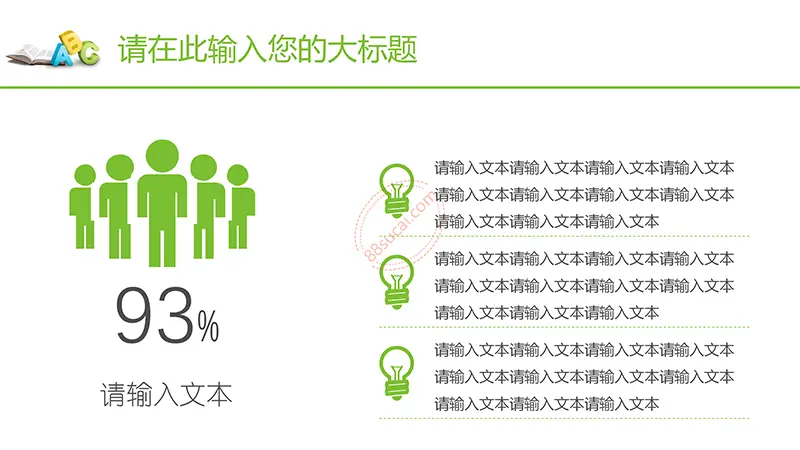 ABC 请在此输入您的大标题

93%

请输入文本

请输入文本请输入文本请输入文本请输入文本请输入文本请输入文本请输入文本请输入文本请输入文本请输入文本请输入文本

88sucai.com

请输入文本请输入文本请输入文本请输入文本请输入文本请输入文本请输入文本请输入文本请输入文本请输入文本请输入文本

请输入文本请输入文本请输入文本请输入文本请输入文本请输入文本请输入文本请输入文本请输入文本请输入文本请输入文本